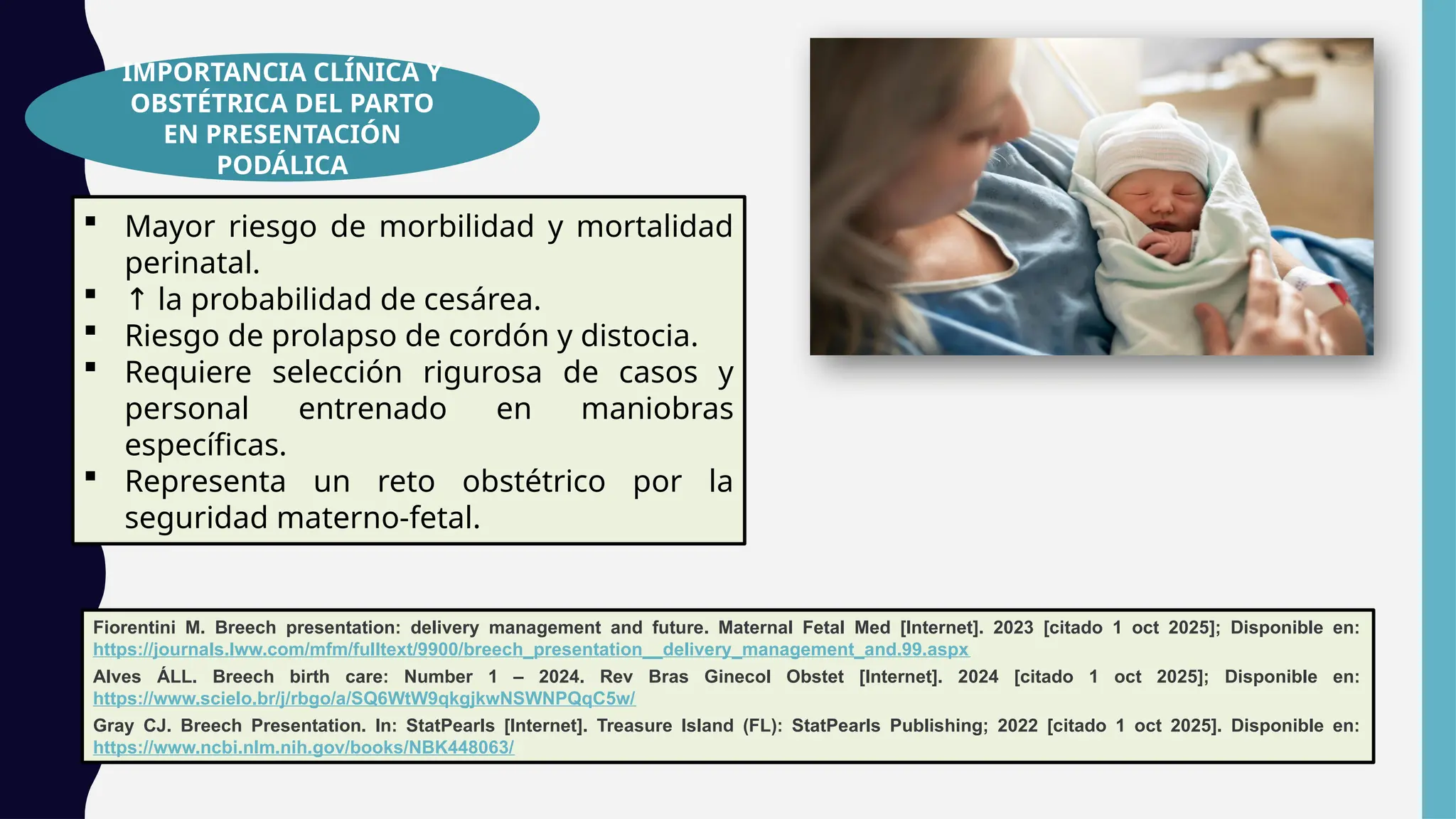 IMPORTANCIA CLÍNICA Y OBSTÉTRICA DEL PARTO EN PRESENTACIÓN PODÁLICA

▪ Mayor riesgo de morbilidad y mortalidad perinatal.
▪ ↑ la probabilidad de cesárea.
▪ Riesgo de prolapso de cordón y distocia.
▪ Requiere selección rigurosa de casos y personal entrenado en maniobras específicas.
▪ Representa un reto obstétrico por la seguridad materno-fetal.

Fiorentini M. Breech presentation: delivery management and future. Maternal Fetal Med [Internet]. 2023 [citado 1 oct 2025]; Disponible en: https://journals.lww.com/mfm/fulltext/9900/breech_presentation__delivery_management_and.99.aspx

Alves ÁLL. Breech birth care: Number 1 – 2024. Rev Bras Ginecol Obstet [Internet]. 2024 [citado 1 oct 2025]; Disponible en: https://www.scielo.br/j/rbgo/a/SQ6WtW9qkgjkwNSWNPQqC5w/

Gray CJ. Breech Presentation. In: StatPearls [Internet]. Treasure Island (FL): StatPearls Publishing; 2022 [citado 1 oct 2025]. Disponible en: https://www.ncbi.nlm.nih.gov/books/NBK448063/